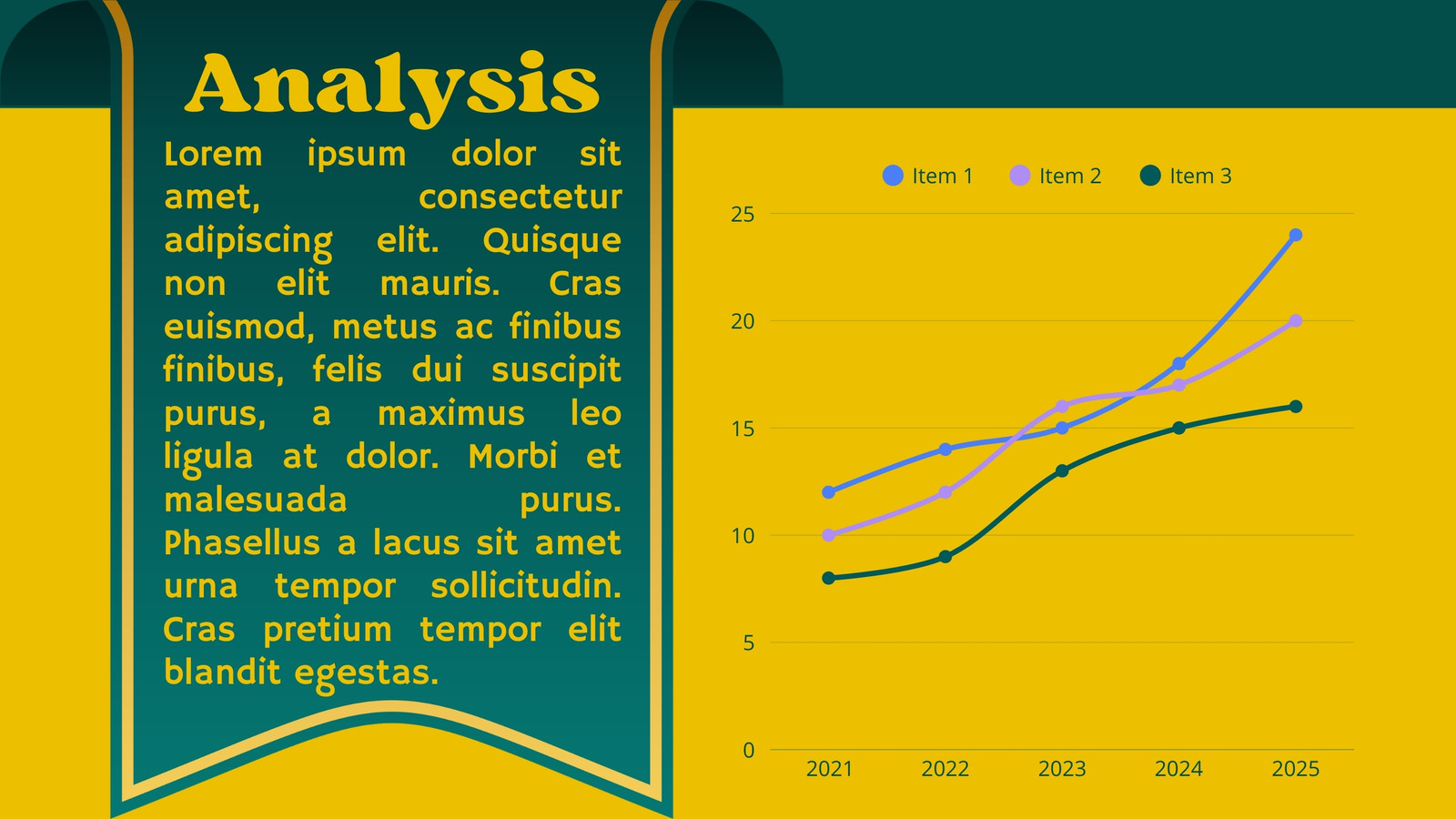 Analysis

Lorem ipsum dolor sit amet, consectetur adipiscing elit. Quisque non elit mauris. Cras euismod, metus ac finibus finibus, felis dui suscipit purus, a maximus leo ligula at dolor. Morbi et malesuada purus. Phasellus a lacus sit amet urna tempor sollicitudin. Cras pretium tempor elit blandit egestas.

Item 1 Item 2 Item 3

25
20
15
10
5
0

2021 2022 2023 2024 2025